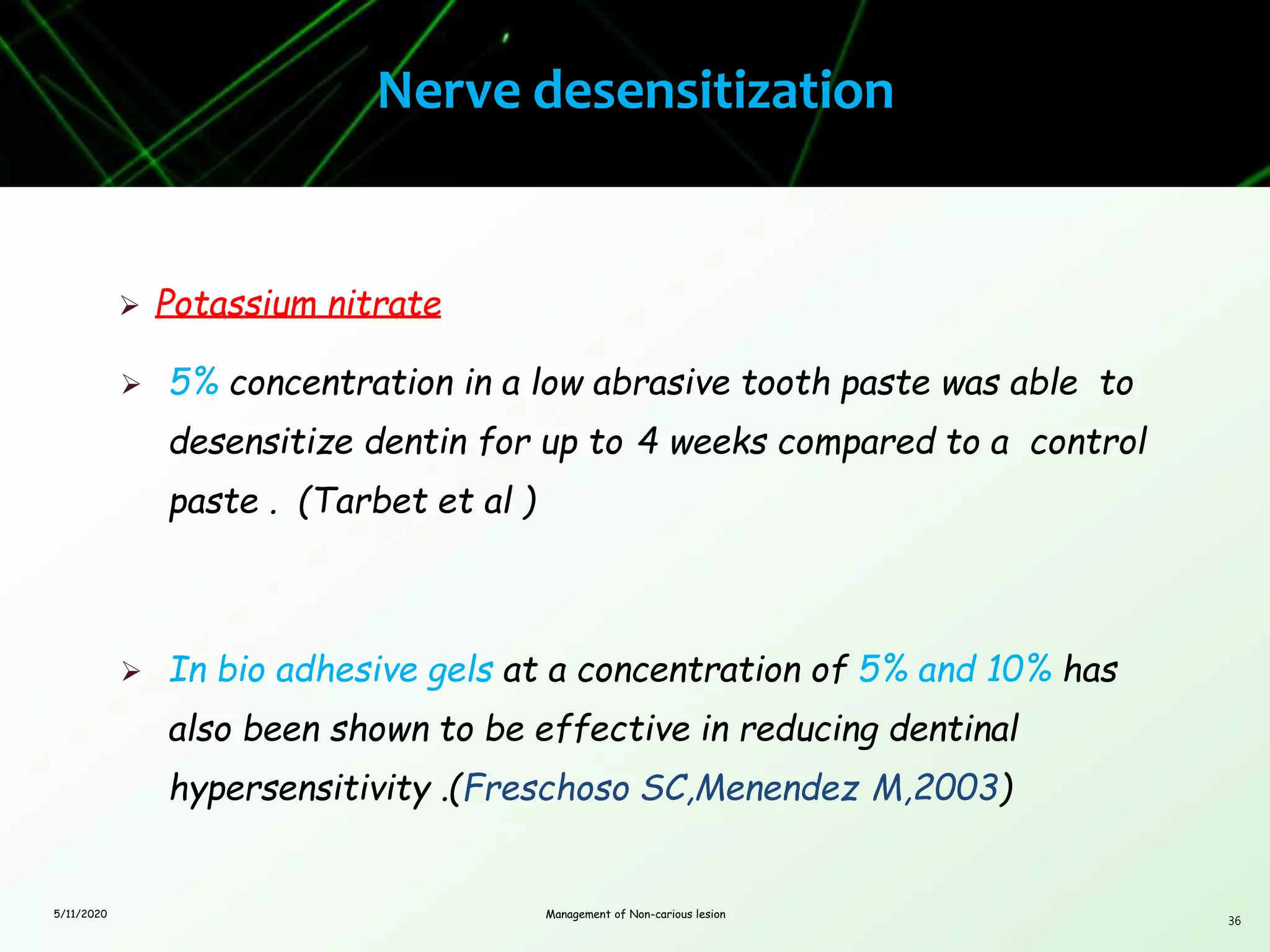 Nerve desensitization

➢ Potassium nitrate

➢ 5% concentration in a low abrasive tooth paste was able to desensitize dentin for up to 4 weeks compared to a control paste . (Tarbet et al )

➢ In bio adhesive gels at a concentration of 5% and 10% has also been shown to be effective in reducing dentinal hypersensitivity .(Freschoso SC,Menendez M,2003)

5/11/2020

Management of Non-carious lesion

36